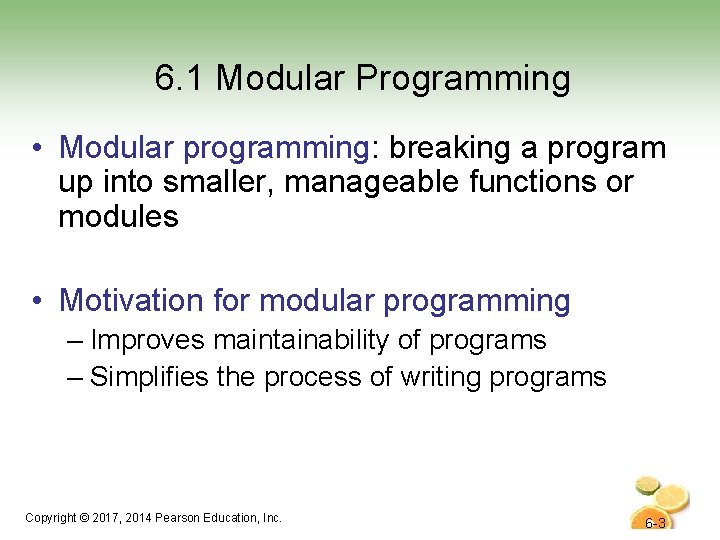 6.1 Modular Programming

• Modular programming: breaking a program up into smaller, manageable functions or modules

• Motivation for modular programming
– Improves maintainability of programs
– Simplifies the process of writing programs

Copyright © 2017, 2014 Pearson Education, Inc.

6-3